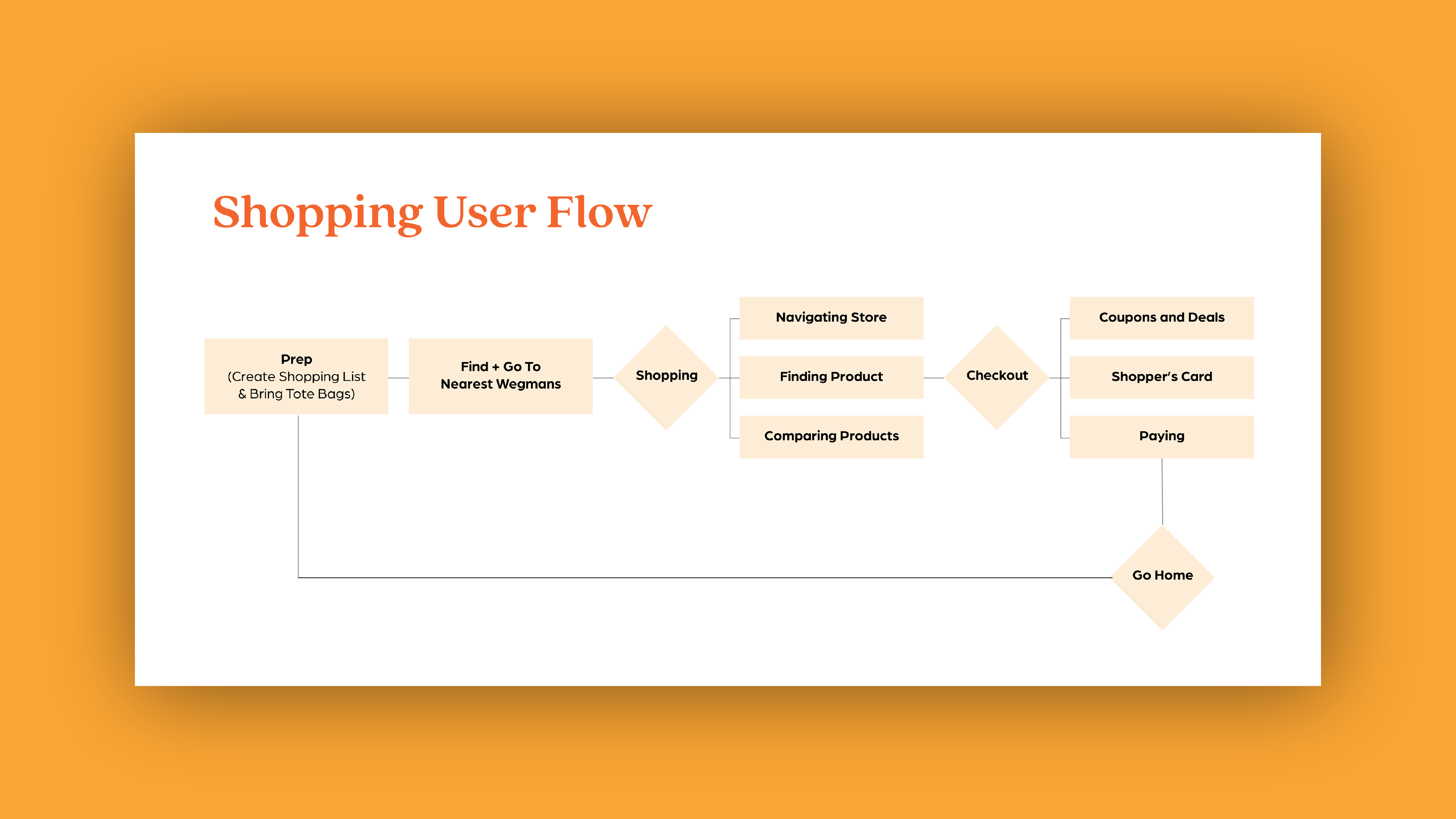 Shopping User Flow

Prep
(Create Shopping List & Bring Tote Bags)

Find + Go To Nearest Wegmans

Shopping

Navigating Store

Finding Product

Comparing Products

Checkout

Coupons and Deals

Shopper's Card

Paying

Go Home